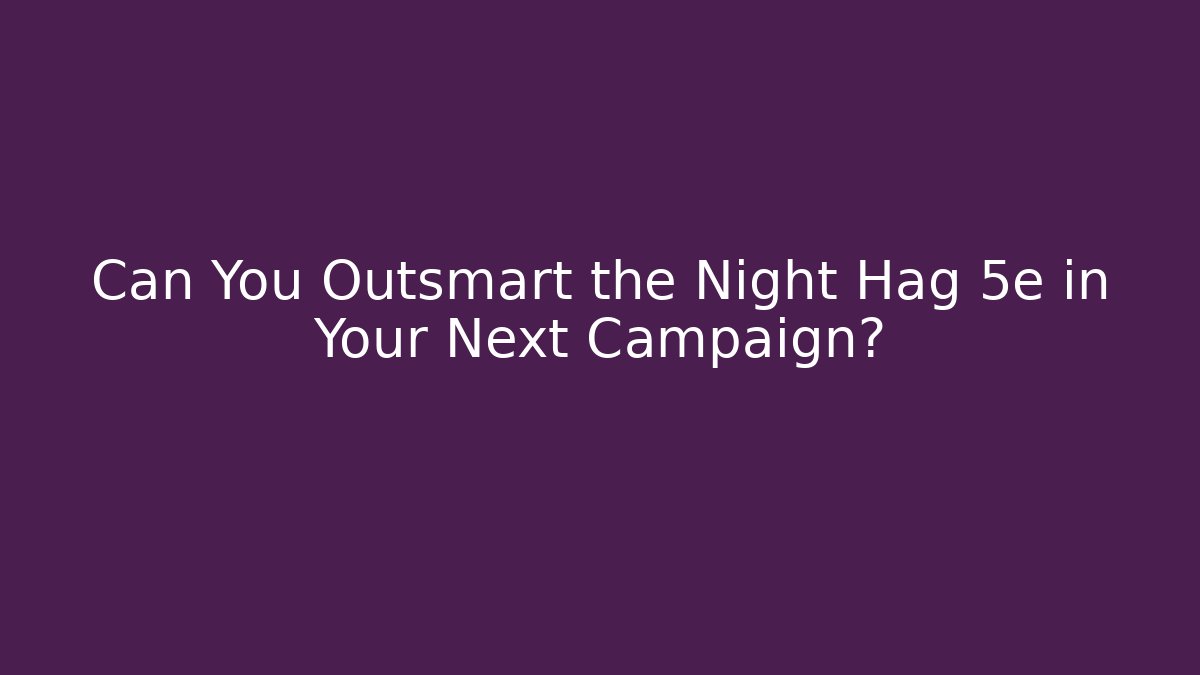 Can You Outsmart the Night Hag 5e in Your Next Campaign?